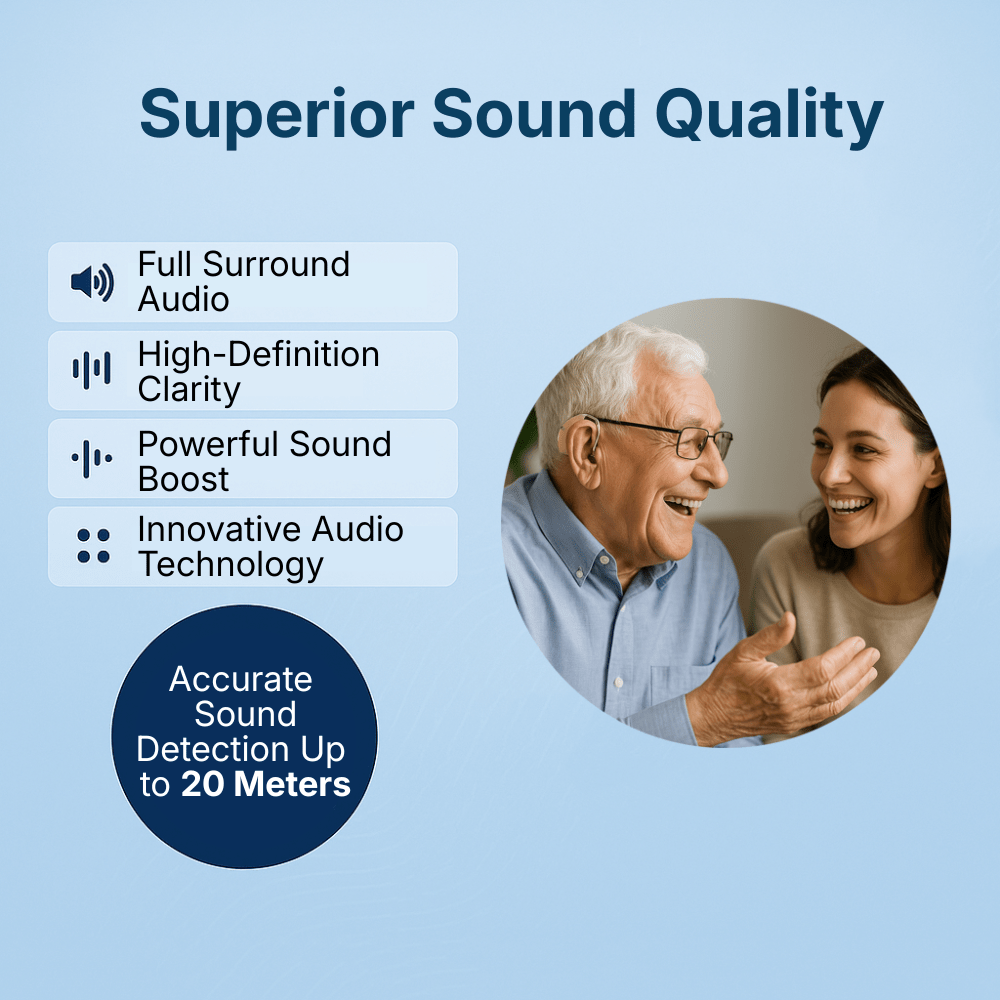 Superior Sound Quality

Full Surround Audio

High-Definition Clarity

Powerful Sound Boost

Innovative Audio Technology

Accurate Sound Detection Up to 20 Meters